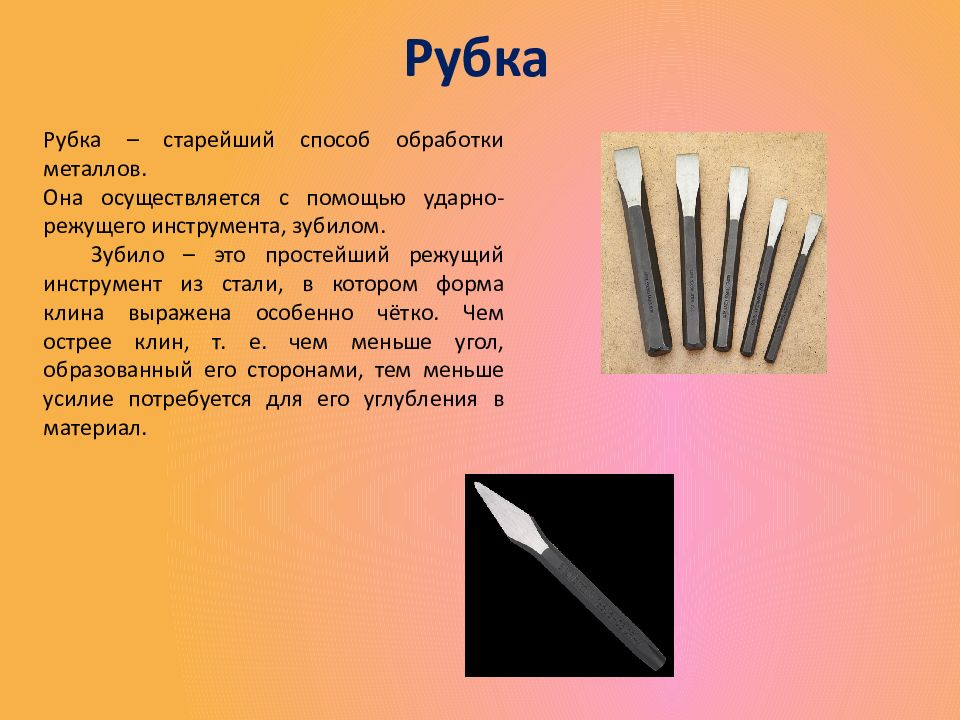 Рубка

Рубка – старейший способ обработки металлов.
Она осуществляется с помощью ударно-режущего инструмента, зубилом.

Зубило – это простейший режущий инструмент из стали, в котором форма клина выражена особенно чётко. Чем острее клин, т. е. чем меньше угол, образованный его сторонами, тем меньше усилие потребуется для его углубления в материал.